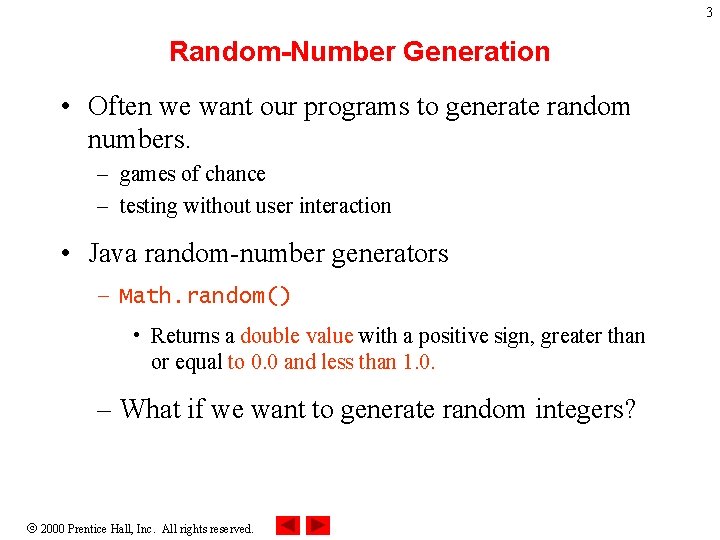 3

Random-Number Generation

• Often we want our programs to generate random numbers.
– games of chance
– testing without user interaction

• Java random-number generators
– Math.random()
• Returns a double value with a positive sign, greater than or equal to 0.0 and less than 1.0.
– What if we want to generate random integers?

© 2000 Prentice Hall, Inc. All rights reserved.